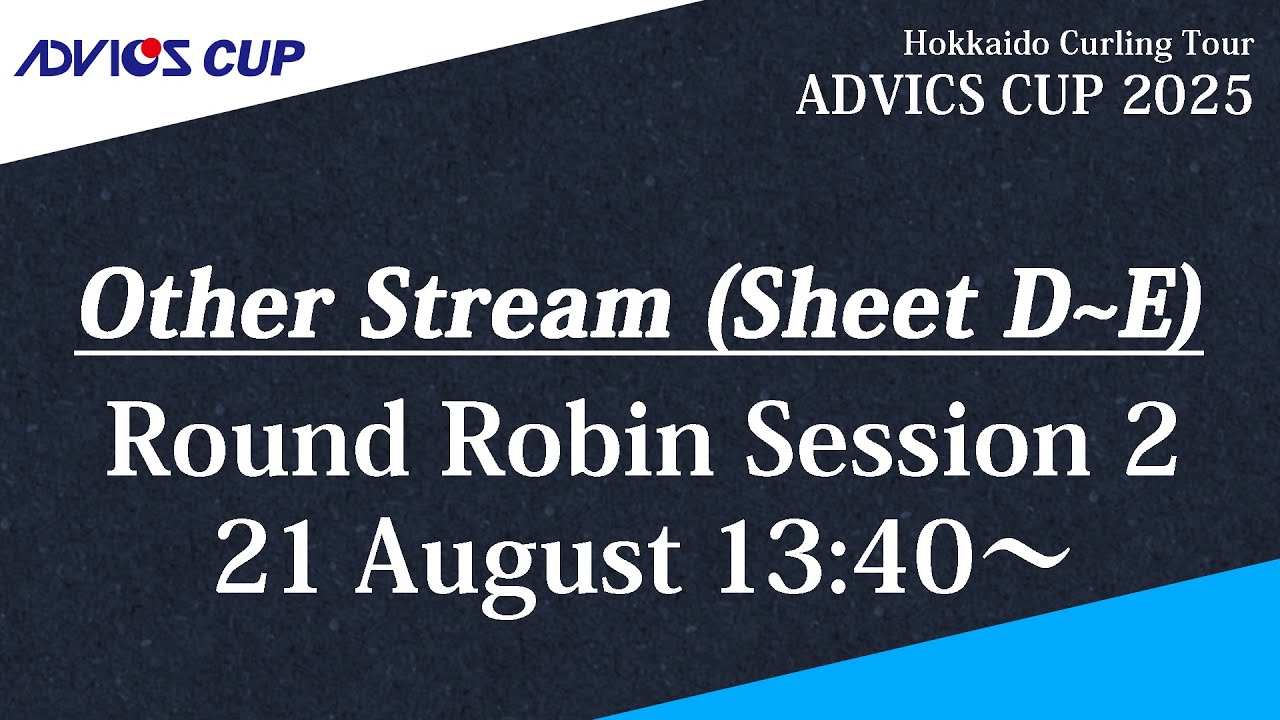 ADVICS CUP

Hokkaido Curling Tour
ADVICS CUP 2025

Other Stream (Sheet D~E)

Round Robin Session 2
21 August 13:40～